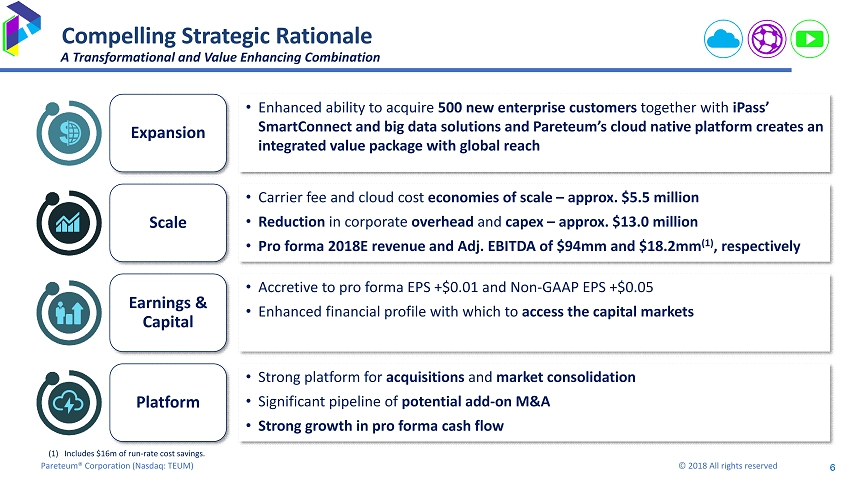 Compelling Strategic Rationale
A Transformational and Value Enhancing Combination

Expansion

• Enhanced ability to acquire 500 new enterprise customers together with iPass' SmartConnect and big data solutions and Pareteum's cloud native platform creates an integrated value package with global reach

Scale

• Carrier fee and cloud cost economies of scale – approx. \$5.5 million
• Reduction in corporate overhead and capex – approx. \$13.0 million
• Pro forma 2018E revenue and Adj. EBITDA of \$94mm and \$18.2mm$^{(1)}$, respectively

Earnings & Capital

• Accretive to pro forma EPS +\$0.01 and Non-GAAP EPS +\$0.05
• Enhanced financial profile with which to access the capital markets

Platform

• Strong platform for acquisitions and market consolidation
• Significant pipeline of potential add-on M&A
• Strong growth in pro forma cash flow

(1) Includes \$16m of run-rate cost savings.
Pareteum® Corporation (Nasdaq: TEUM)
© 2018 All rights reserved
6